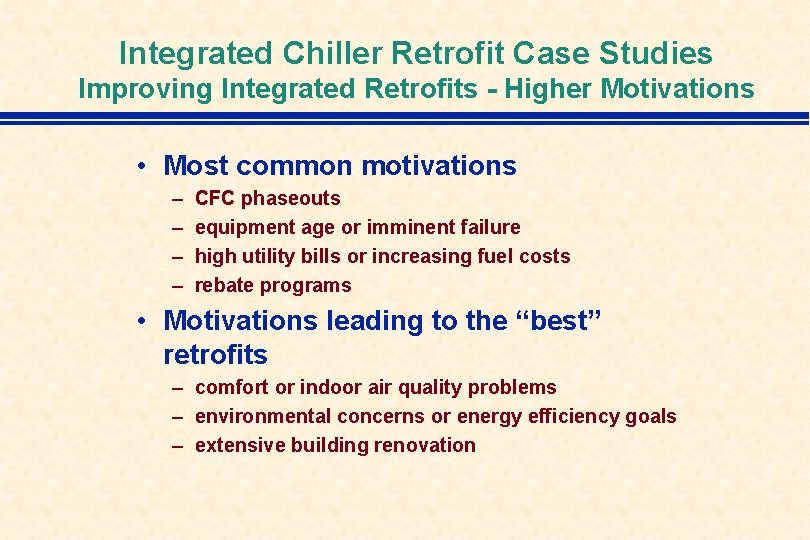 Integrated Chiller Retrofit Case Studies
Improving Integrated Retrofits - Higher Motivations

• Most common motivations
– CFC phaseouts
– equipment age or imminent failure
– high utility bills or increasing fuel costs
– rebate programs

• Motivations leading to the “best” retrofits
– comfort or indoor air quality problems
– environmental concerns or energy efficiency goals
– extensive building renovation